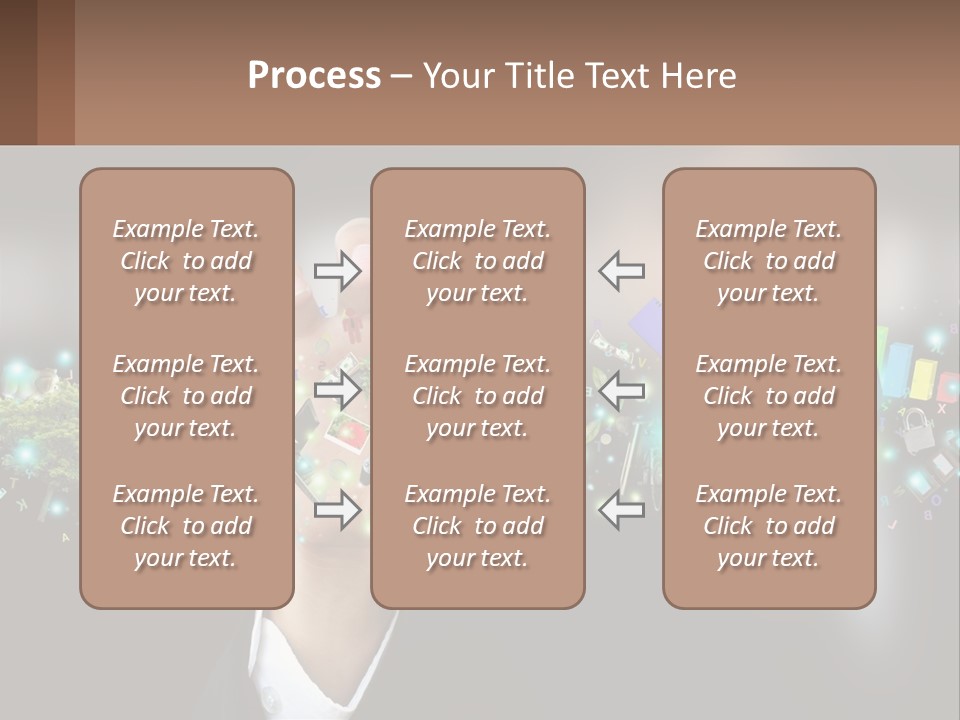 Process – Your Title Text Here

Example Text. Click to add your text.

Example Text. Click to add your text.

Example Text. Click to add your text.

Example Text. Click to add your text.

Example Text. Click to add your text.

Example Text. Click to add your text.

Example Text. Click to add your text.

Example Text. Click to add your text.

Example Text. Click to add your text.